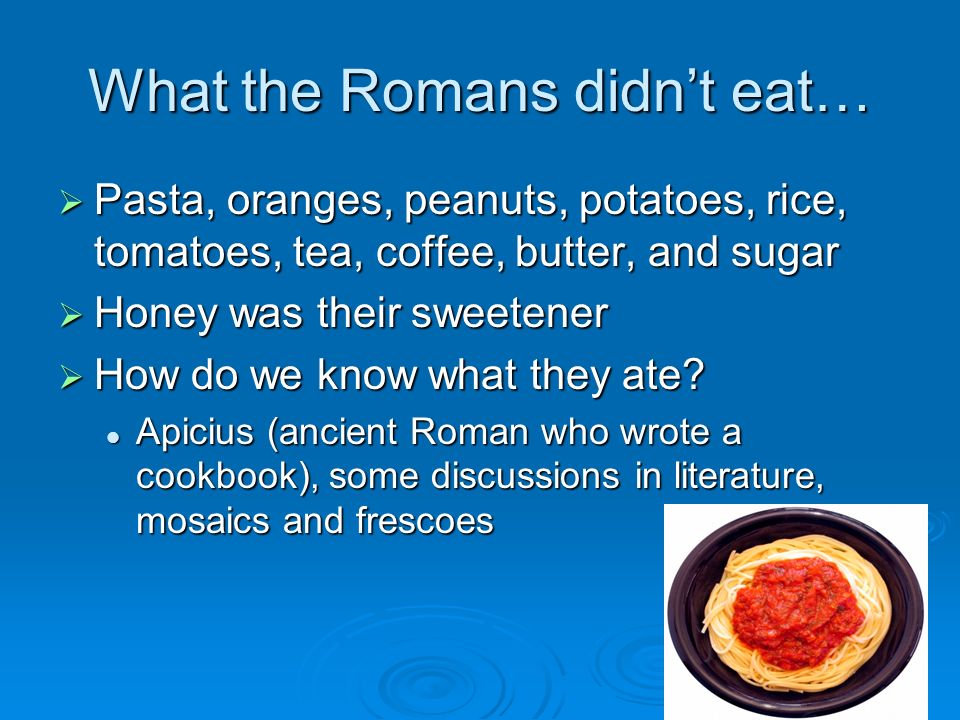 What the Romans didn't eat…

➢ Pasta, oranges, peanuts, potatoes, rice, tomatoes, tea, coffee, butter, and sugar
➢ Honey was their sweetener
➢ How do we know what they ate?
• Apicius (ancient Roman who wrote a cookbook), some discussions in literature, mosaics and frescoes